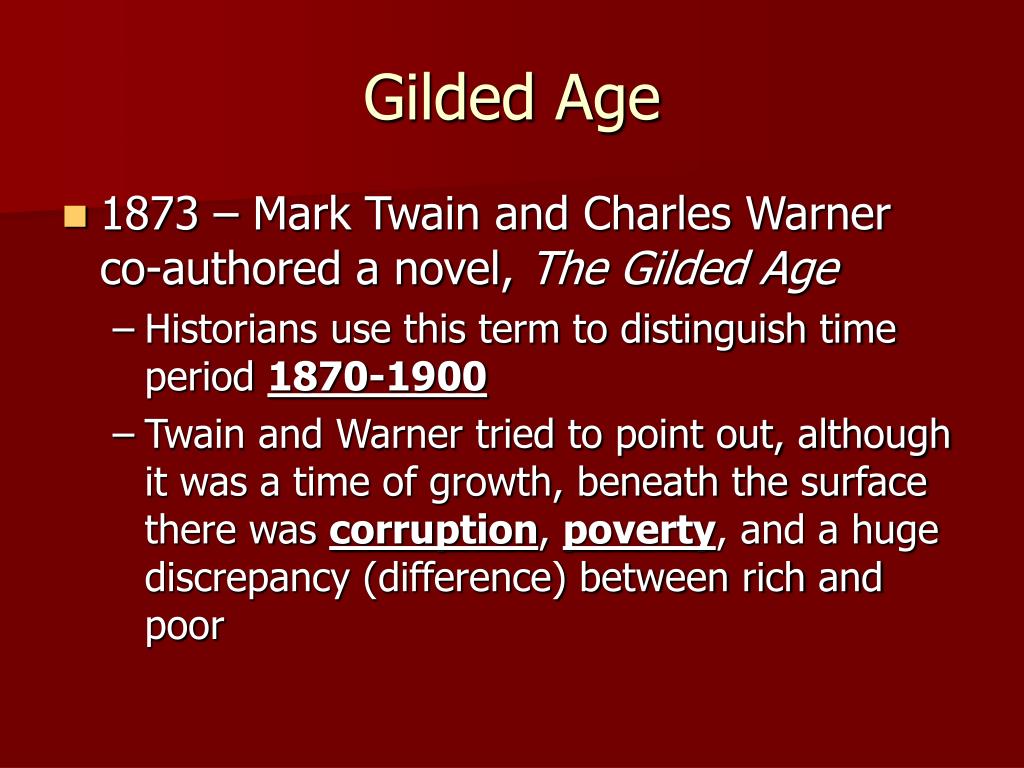 Gilded Age

1873 – Mark Twain and Charles Warner co-authored a novel, The Gilded Age

– Historians use this term to distinguish time period 1870-1900

– Twain and Warner tried to point out, although it was a time of growth, beneath the surface there was corruption, poverty, and a huge discrepancy (difference) between rich and poor